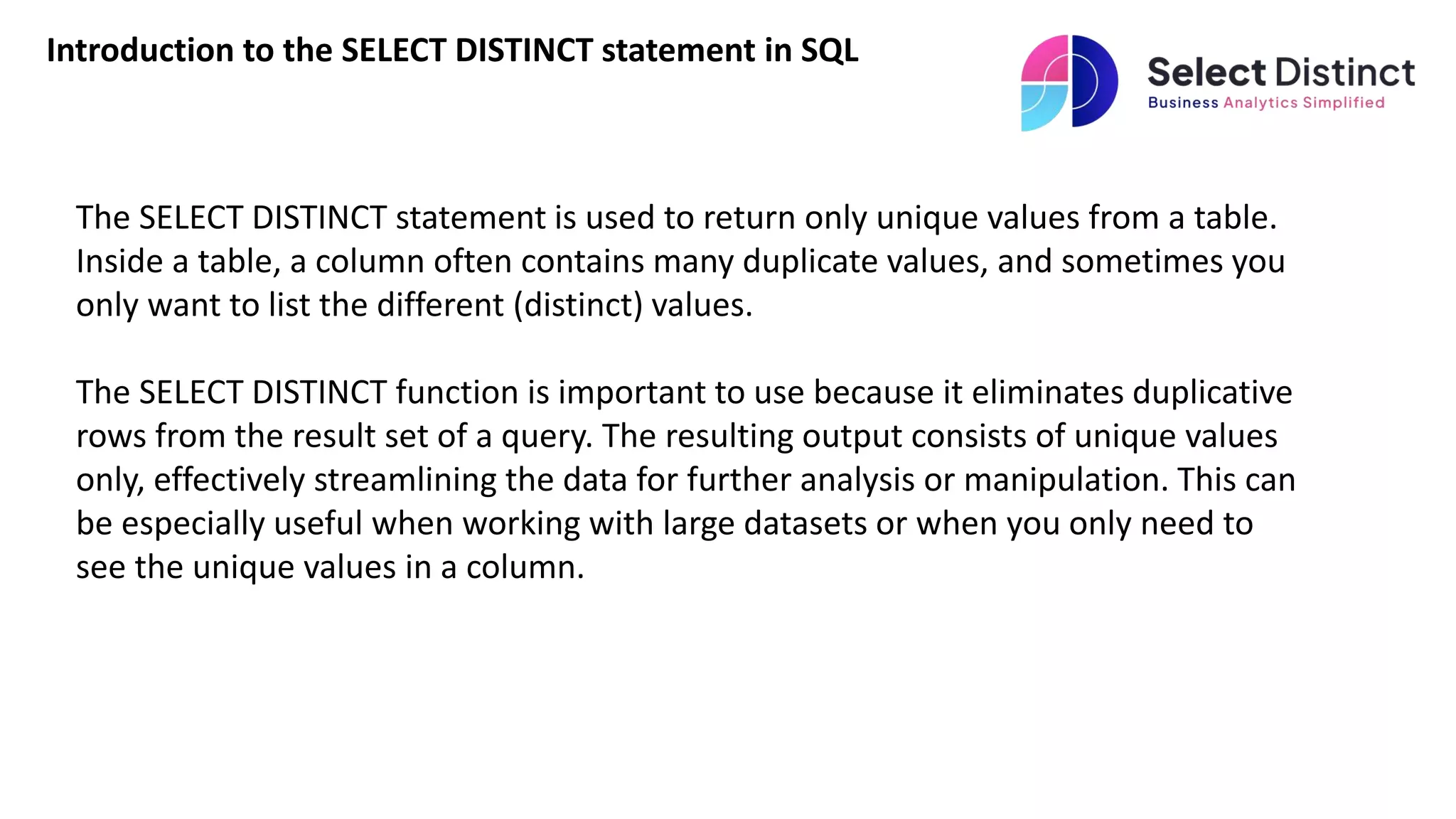 Introduction to the SELECT DISTINCT statement in SQL

Select Distinct
Business Analytics Simplified

The SELECT DISTINCT statement is used to return only unique values from a table. Inside a table, a column often contains many duplicate values, and sometimes you only want to list the different (distinct) values.

The SELECT DISTINCT function is important to use because it eliminates duplicative rows from the result set of a query. The resulting output consists of unique values only, effectively streamlining the data for further analysis or manipulation. This can be especially useful when working with large datasets or when you only need to see the unique values in a column.